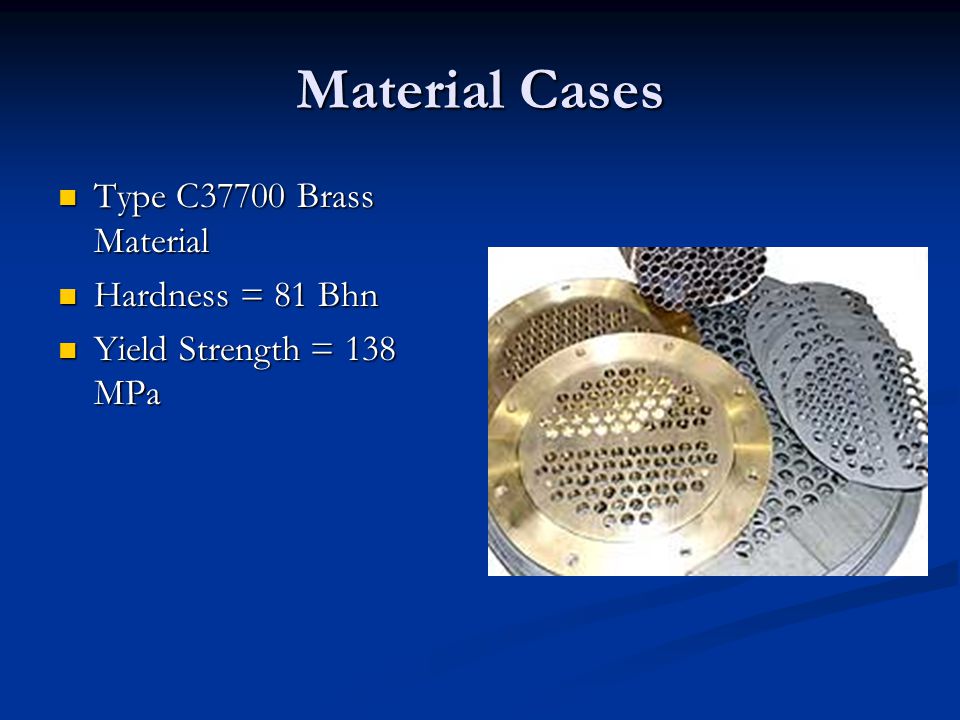 Material Cases

- Type C37700 Brass Material
- Hardness = 81 Bhn
- Yield Strength = 138 MPa